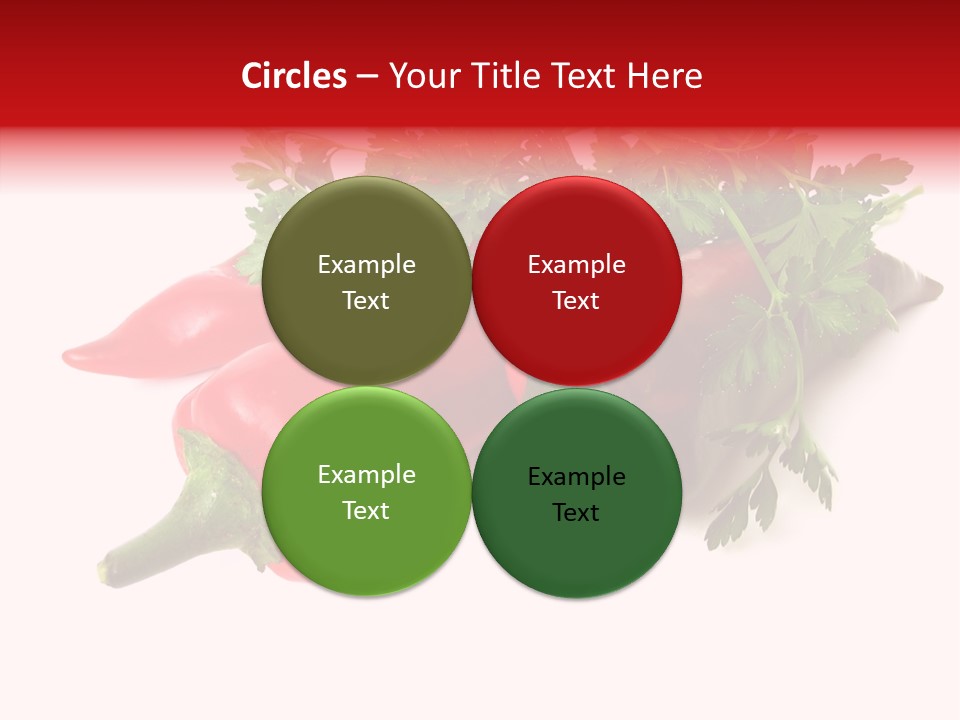 Circles – Your Title Text Here

Example Text

Example Text

Example Text

Example Text